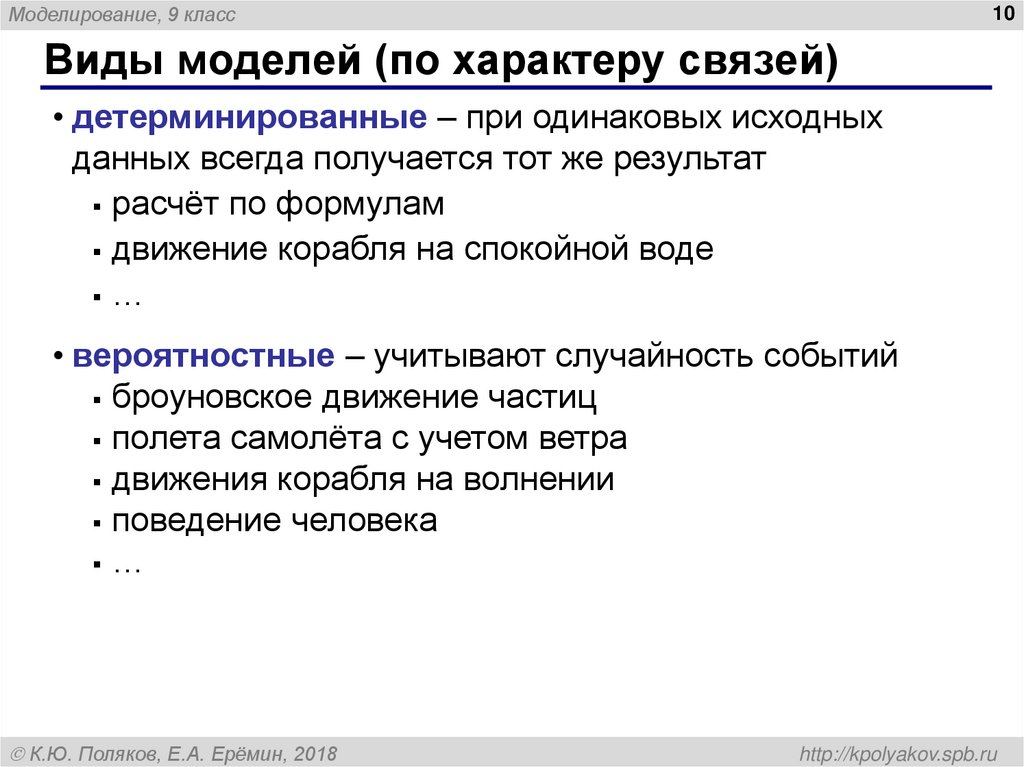 Моделирование, 9 класс

10

Виды моделей (по характеру связей)

• детерминированные – при одинаковых исходных данных всегда получается тот же результат
 ▪ расчёт по формулам
 ▪ движение корабля на спокойной воде
 ▪ …

• вероятностные – учитывают случайность событий
 ▪ броуновское движение частиц
 ▪ полета самолёта с учетом ветра
 ▪ движения корабля на волнении
 ▪ поведение человека
 ▪ …

© К.Ю. Поляков, Е.А. Ерёмин, 2018

http://kpolyakov.spb.ru